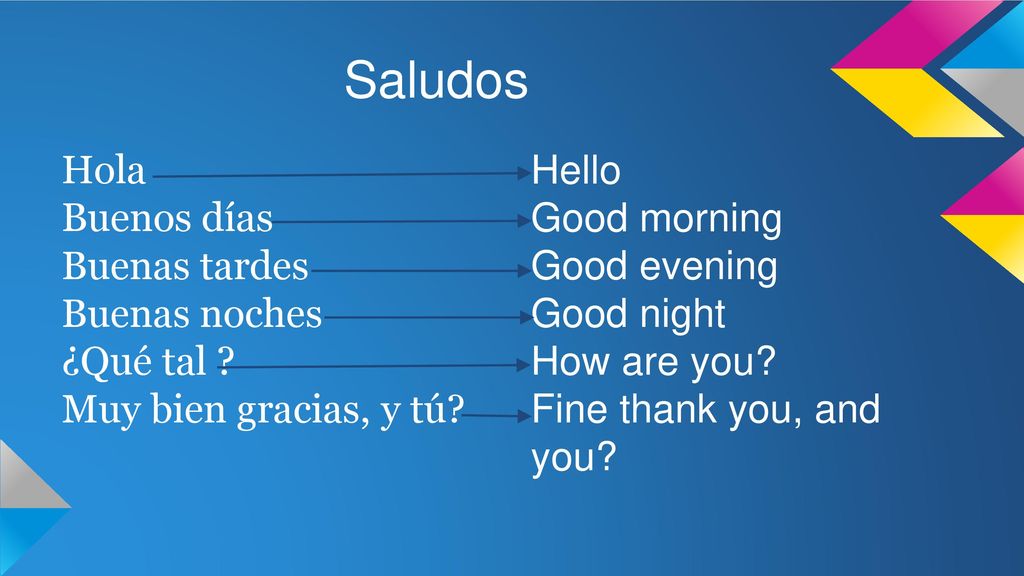 Saludos

Hola
Buenos días
Buenas tardes
Buenas noches
¿Qué tal ?
Muy bien gracias, y tú?

Hello
Good morning
Good evening
Good night
How are you?
Fine thank you, and you?